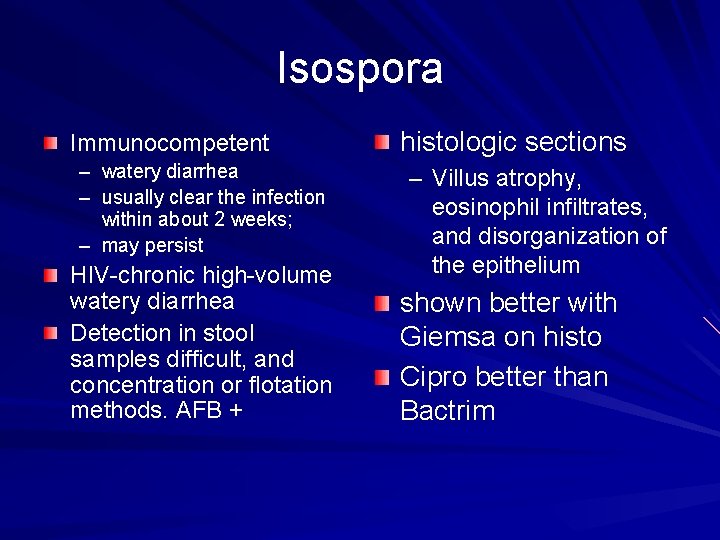 Isospora

Immunocompetent
– watery diarrhea
– usually clear the infection within about 2 weeks;
– may persist

HIV-chronic high-volume watery diarrhea

Detection in stool samples difficult, and concentration or flotation methods. AFB +

histologic sections
– Villus atrophy, eosinophil infiltrates, and disorganization of the epithelium

shown better with Giemsa on histo

Cipro better than Bactrim